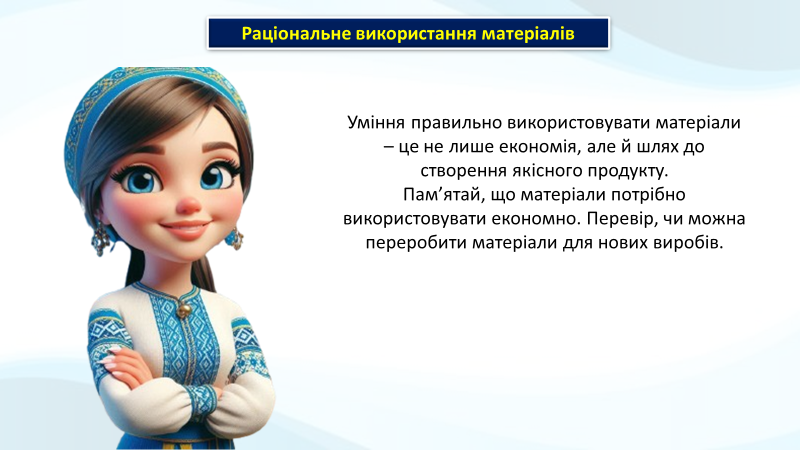 Раціональне використання матеріалів

Уміння правильно використовувати матеріали – це не лише економія, але й шлях до створення якісного продукту.
Пам’ятай, що матеріали потрібно використовувати економно. Перевір, чи можна переробити матеріали для нових виробів.